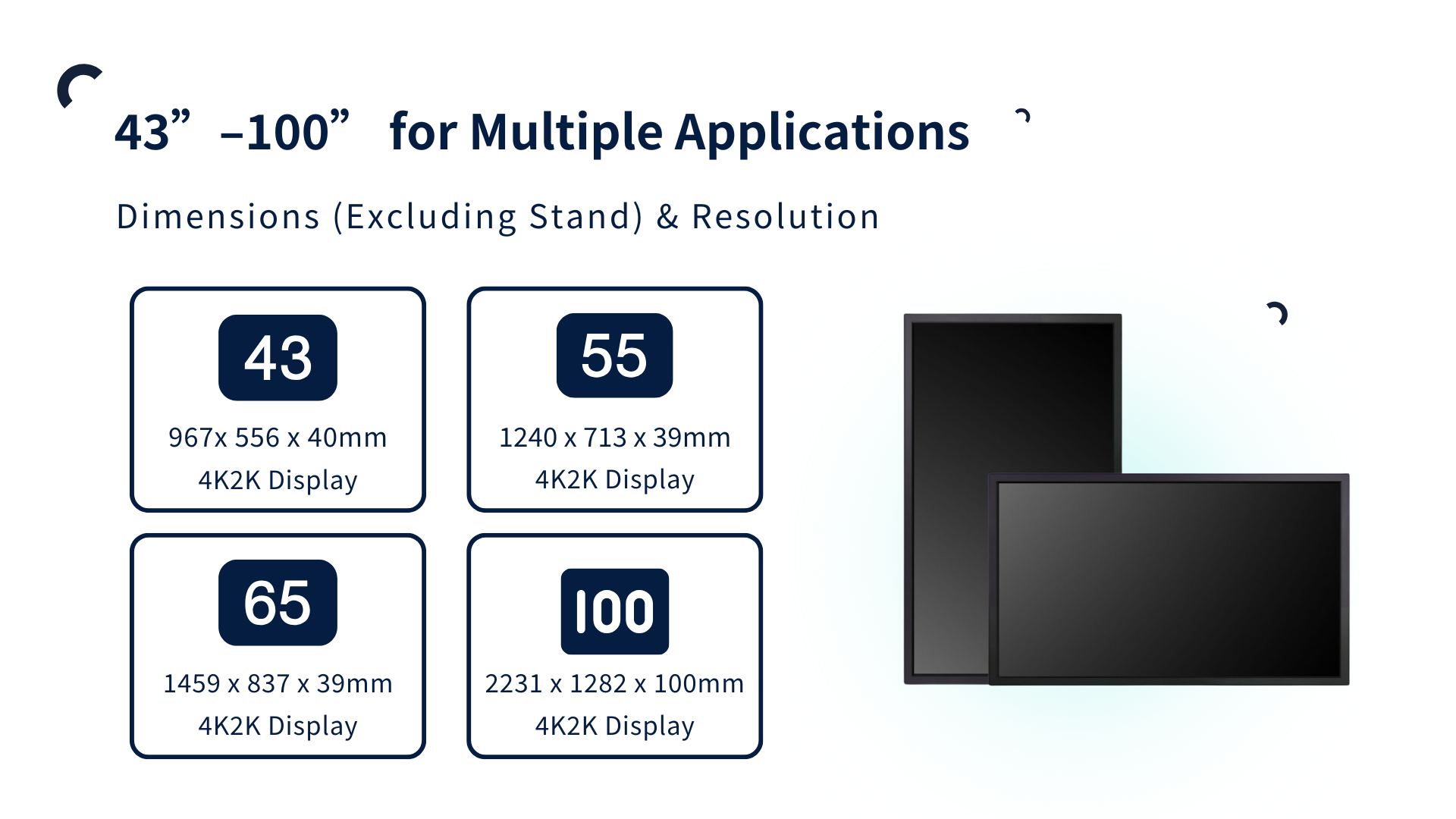 43” –100” for Multiple Applications

Dimensions (Excluding Stand) & Resolution

43

967x 556 x 40mm

4K2K Display

55

1240 x 713 x 39mm

4K2K Display

65

1459 x 837 x 39mm

4K2K Display

100

2231 x 1282 x 100mm

4K2K Display